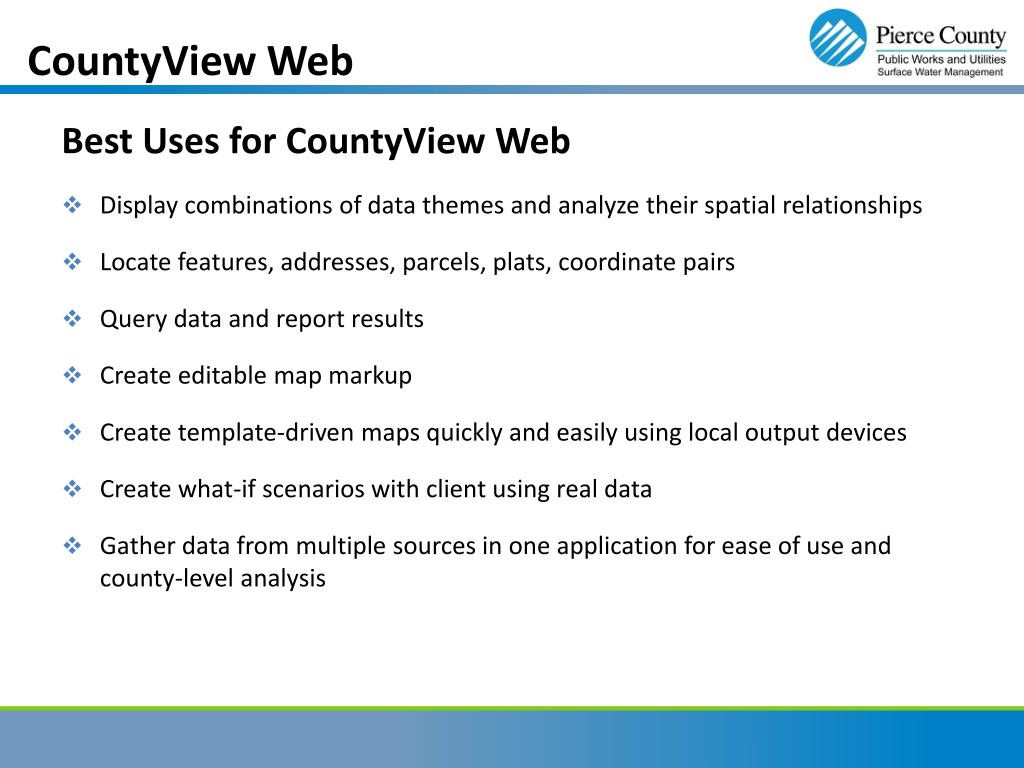 CountyView Web

Pierce County
Public Works and Utilities
Surface Water Management

Best Uses for CountyView Web

❖ Display combinations of data themes and analyze their spatial relationships

❖ Locate features, addresses, parcels, plats, coordinate pairs

❖ Query data and report results

❖ Create editable map markup

❖ Create template-driven maps quickly and easily using local output devices

❖ Create what-if scenarios with client using real data

❖ Gather data from multiple sources in one application for ease of use and county-level analysis